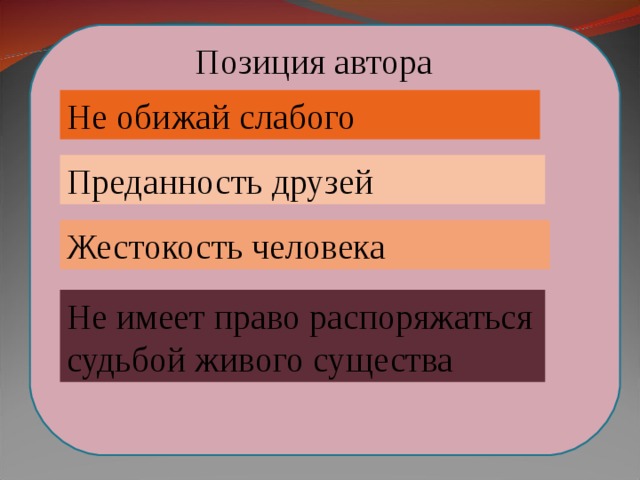 Позиция автора

Не обижай слабого

Преданность друзей

Жестокость человека

Не имеет право распоряжаться судьбой живого существа